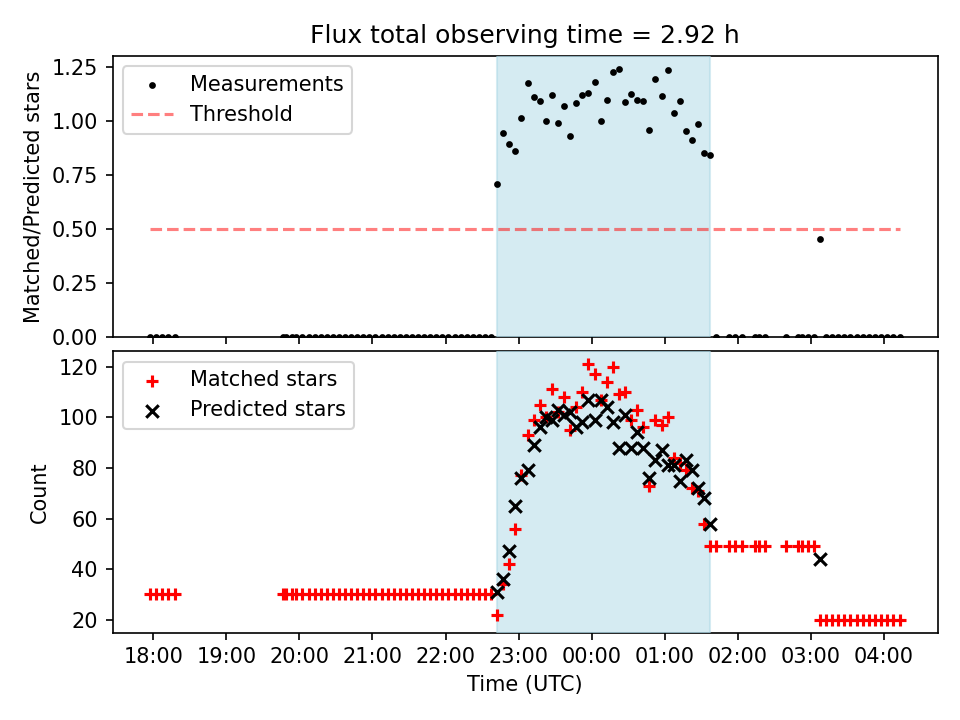 Flux total observing time = 2.92 h

Measurements
Threshold

Matched/Predicted stars

1.25
1.00
0.75
0.50
0.25
0.00

Matched stars
Predicted stars

Count

120
100
80
60
40
20

18:00 19:00 20:00 21:00 22:00 23:00 00:00 01:00 02:00 03:00 04:00

Time (UTC)